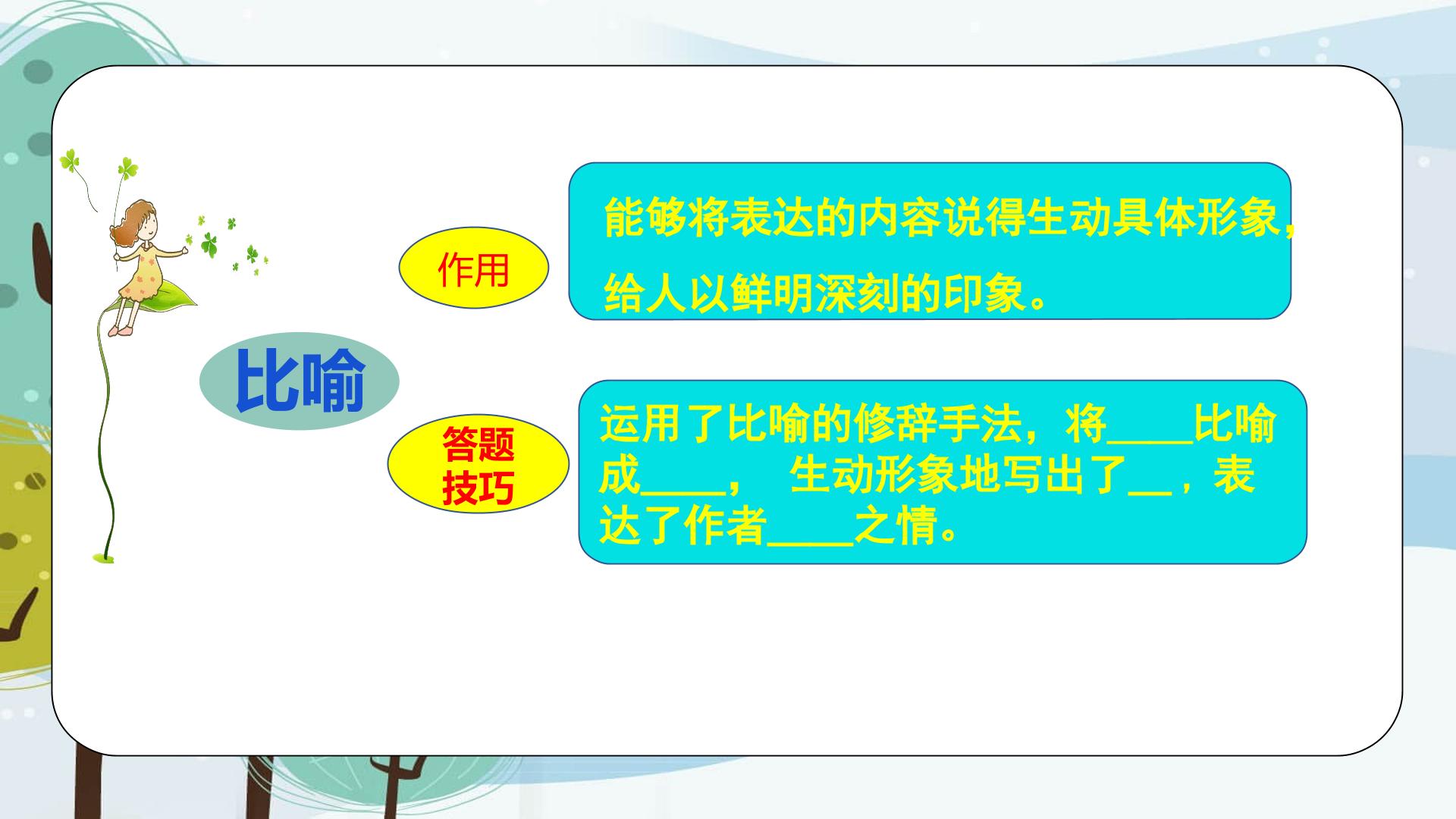 比喻

作用

能够将表达的内容说得生动具体形象，给人以鲜明深刻的印象。

答题技巧

运用了比喻的修辞手法，将____比喻成____， 生动形象地写出了__，表达了作者____之情。